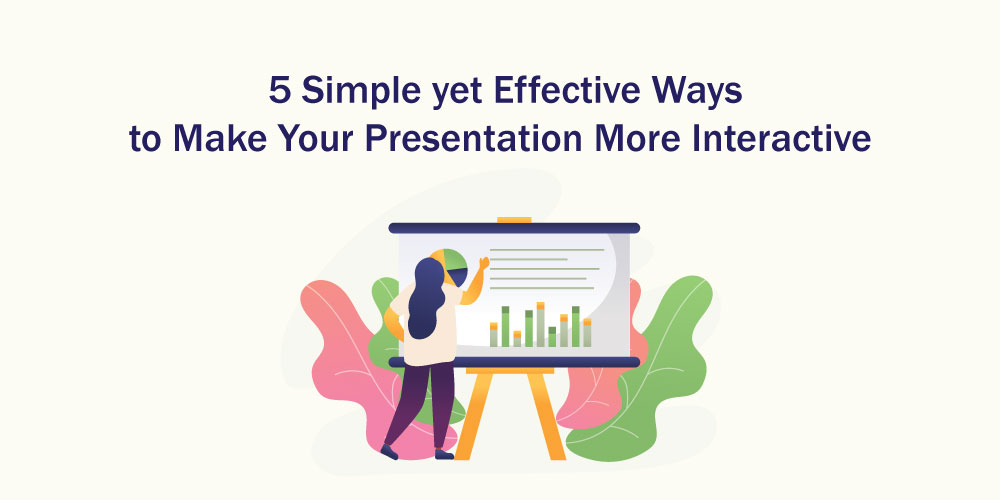 5 Simple yet Effective Ways
to Make Your Presentation More Interactive